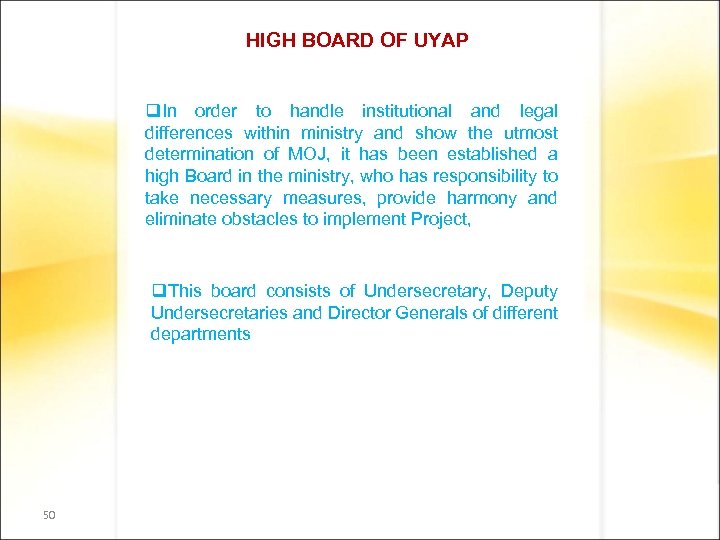 HIGH BOARD OF UYAP

❑In order to handle institutional and legal differences within ministry and show the utmost determination of MOJ, it has been established a high Board in the ministry, who has responsibility to take necessary measures, provide harmony and eliminate obstacles to implement Project,

❑This board consists of Undersecretary, Deputy Undersecretaries and Director Generals of different departments

50